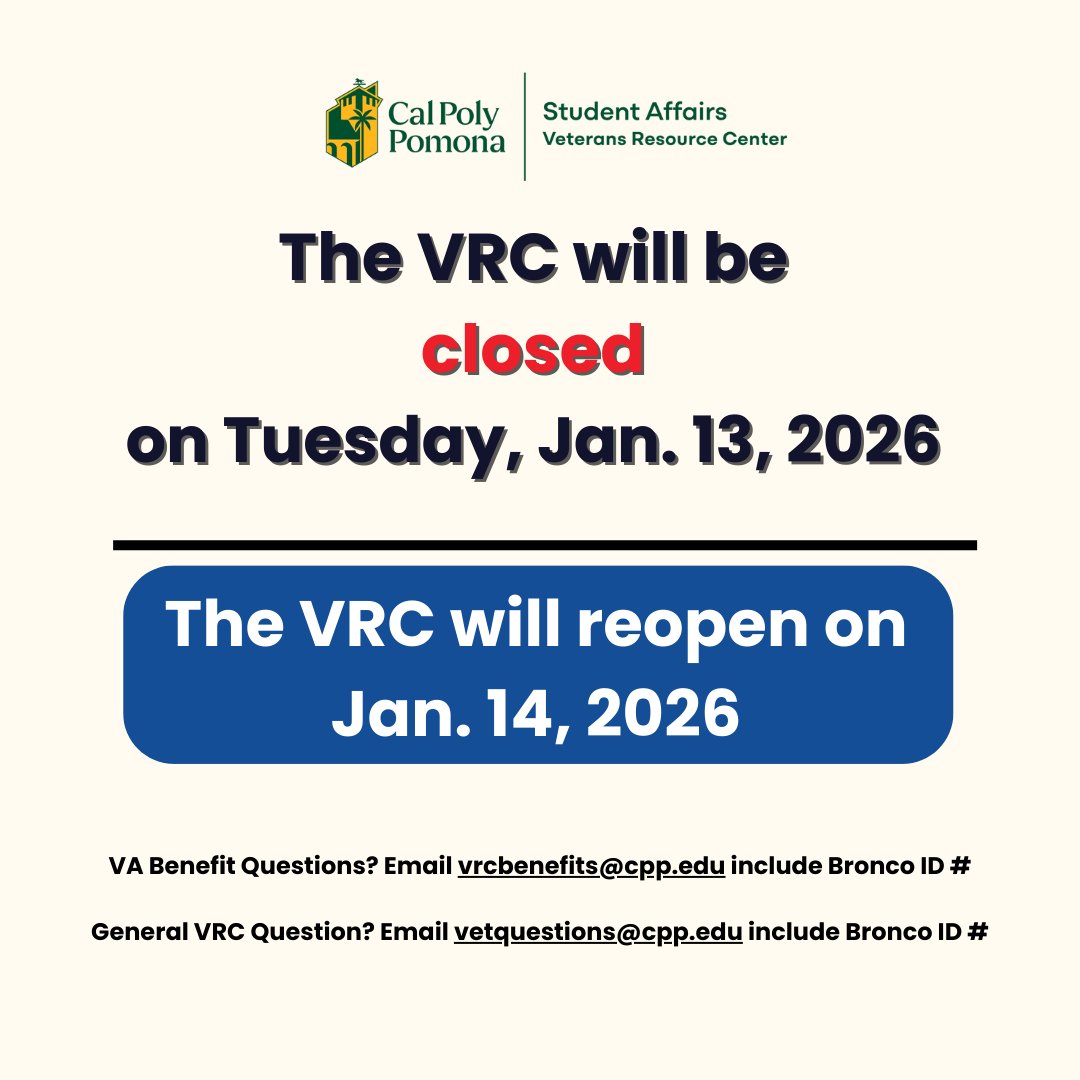 Cal Poly Pomona
Student Affairs
Veterans Resource Center

The VRC will be closed on Tuesday, Jan. 13, 2026

The VRC will reopen on Jan. 14, 2026

VA Benefit Questions? Email vrcbenefits@cpp.edu include Bronco ID #

General VRC Question? Email vetquestions@cpp.edu include Bronco ID #